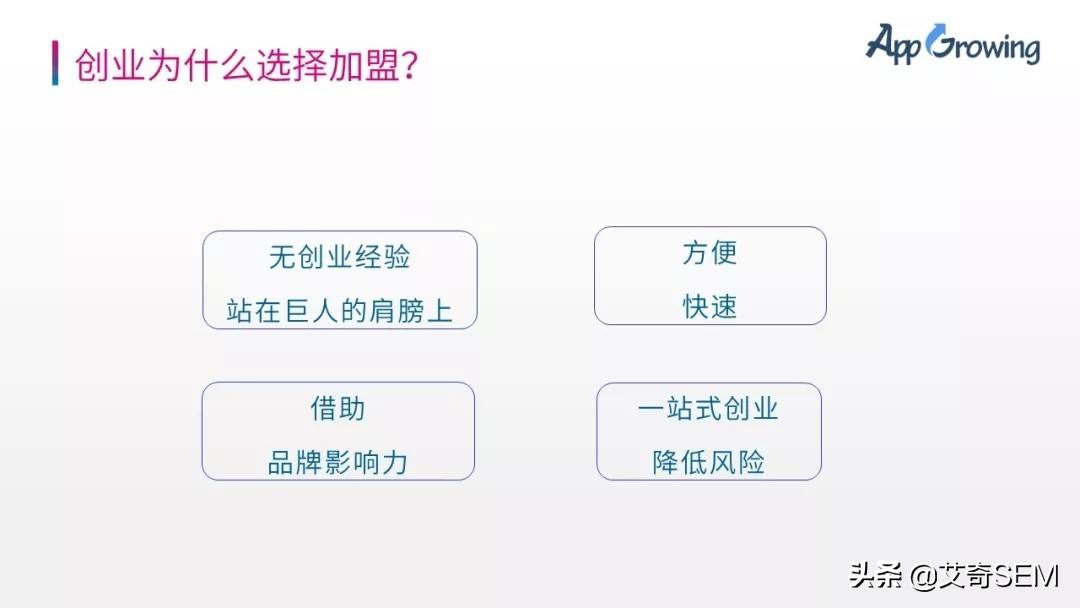 创业为什么选择加盟?

AppGrowing

无创业经验
站在巨人的肩膀上

方便
快速

借助
品牌影响力

一站式创业
降低风险

头条 @艾奇SEM